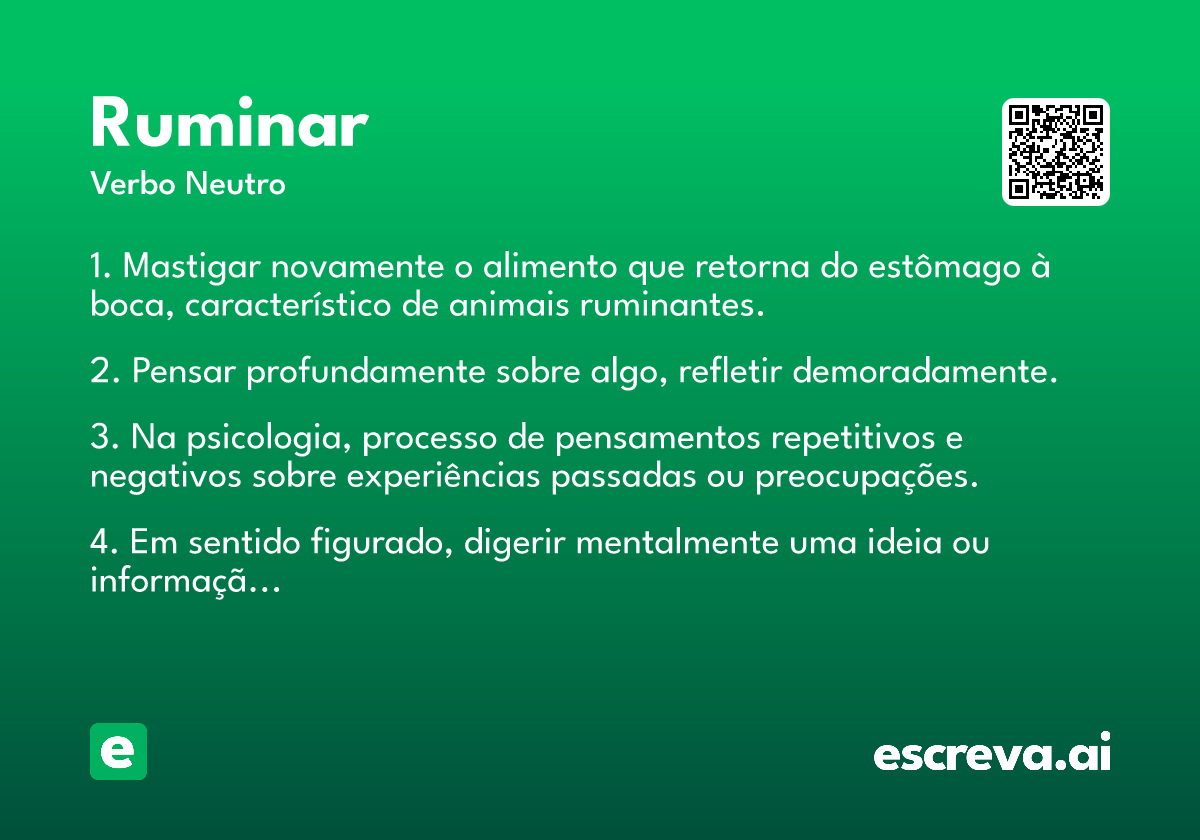 Ruminar
Verbo Neutro

1. Mastigar novamente o alimento que retorna do estômago à boca, característico de animais ruminantes.

2. Pensar profundamente sobre algo, refletir demoradamente.

3. Na psicologia, processo de pensamentos repetitivos e negativos sobre experiências passadas ou preocupações.

4. Em sentido figurado, digerir mentalmente uma ideia ou informaçã...

e

escreva.ai